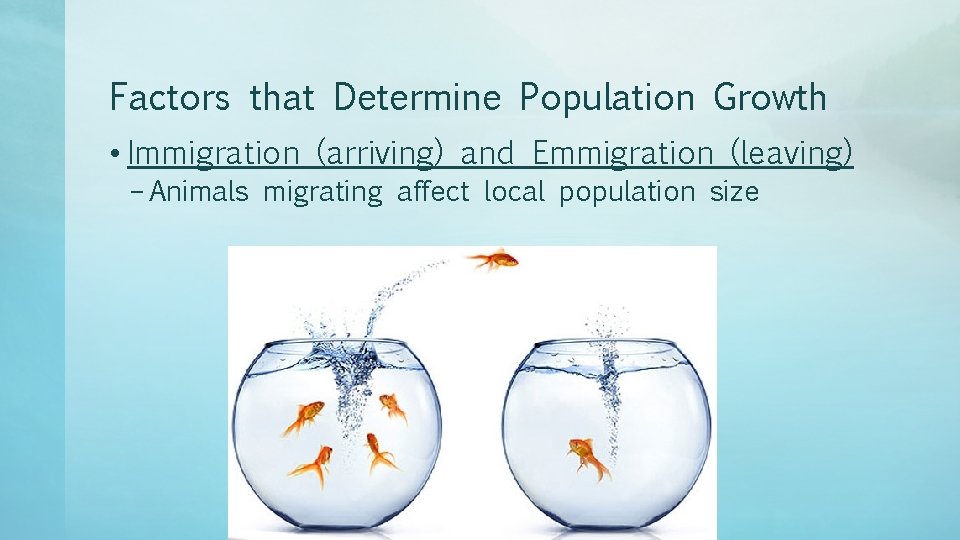 Factors that Determine Population Growth

• Immigration (arriving) and Emmigration (leaving)

– Animals migrating affect local population size